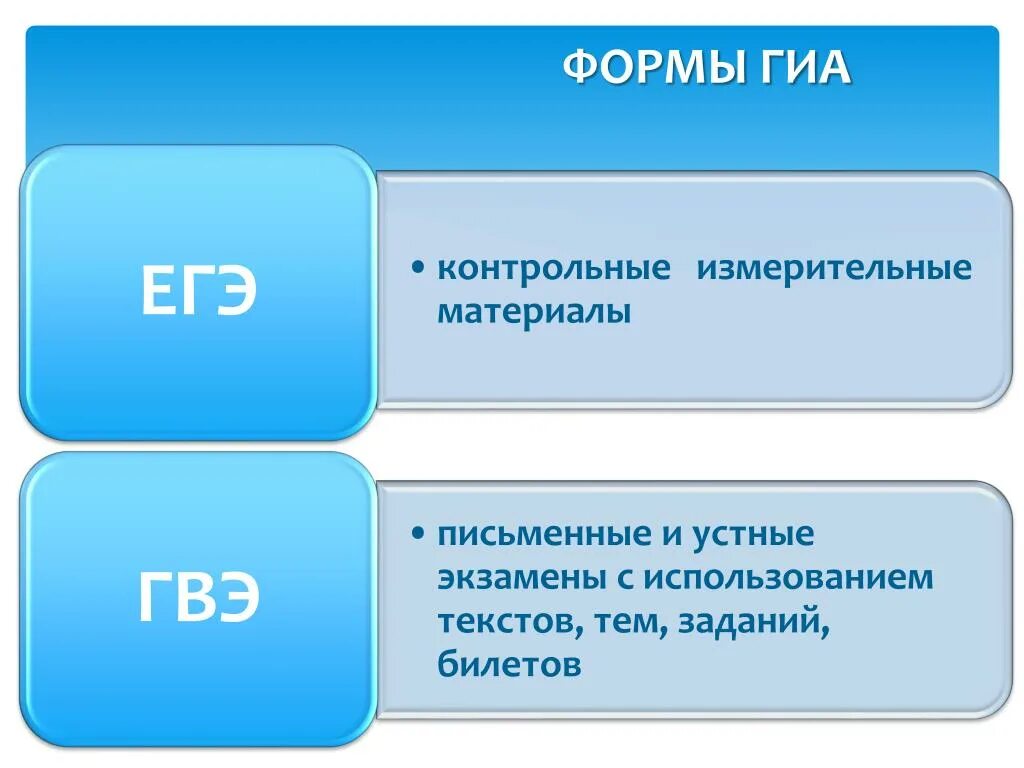 ФОРМЫ ГИА

ЕГЭ

• контрольные измерительные материалы

ГВЭ

• письменные и устные экзамены с использованием текстов, тем, заданий, билетов